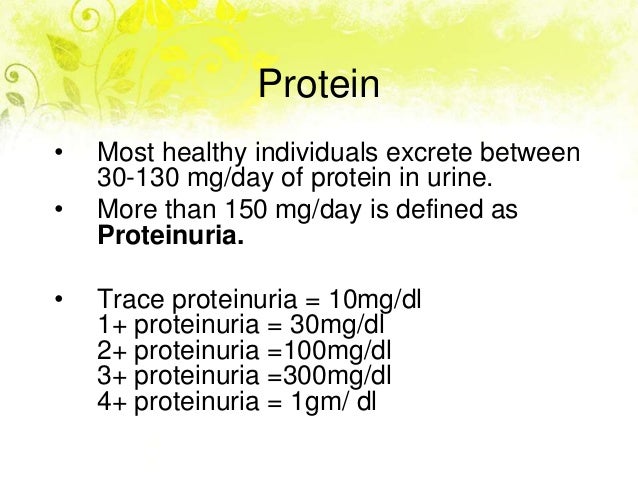 Protein

• Most healthy individuals excrete between 30-130 mg/day of protein in urine.

• More than 150 mg/day is defined as **Proteinuria.**

• Trace proteinuria = 10mg/dl
1+ proteinuria = 30mg/dl
2+ proteinuria =100mg/dl
3+ proteinuria =300mg/dl
4+ proteinuria = 1gm/ dl